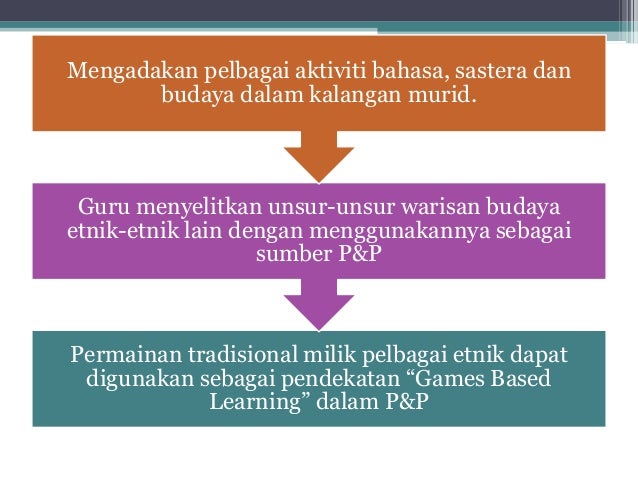 Mengadakan pelbagai aktiviti bahasa, sastera dan budaya dalam kalangan murid.

Guru menyelitkan unsur-unsur warisan budaya etnik-etnik lain dengan menggunakannya sebagai sumber P&P

Permainan tradisional milik pelbagai etnik dapat digunakan sebagai pendekatan “Games Based Learning” dalam P&P